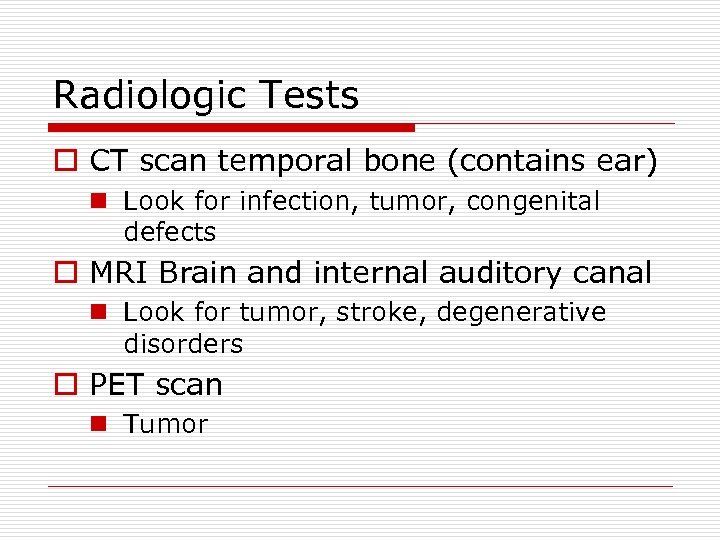 Radiologic Tests

CT scan temporal bone (contains ear)
Look for infection, tumor, congenital defects

MRI Brain and internal auditory canal
Look for tumor, stroke, degenerative disorders

PET scan
Tumor